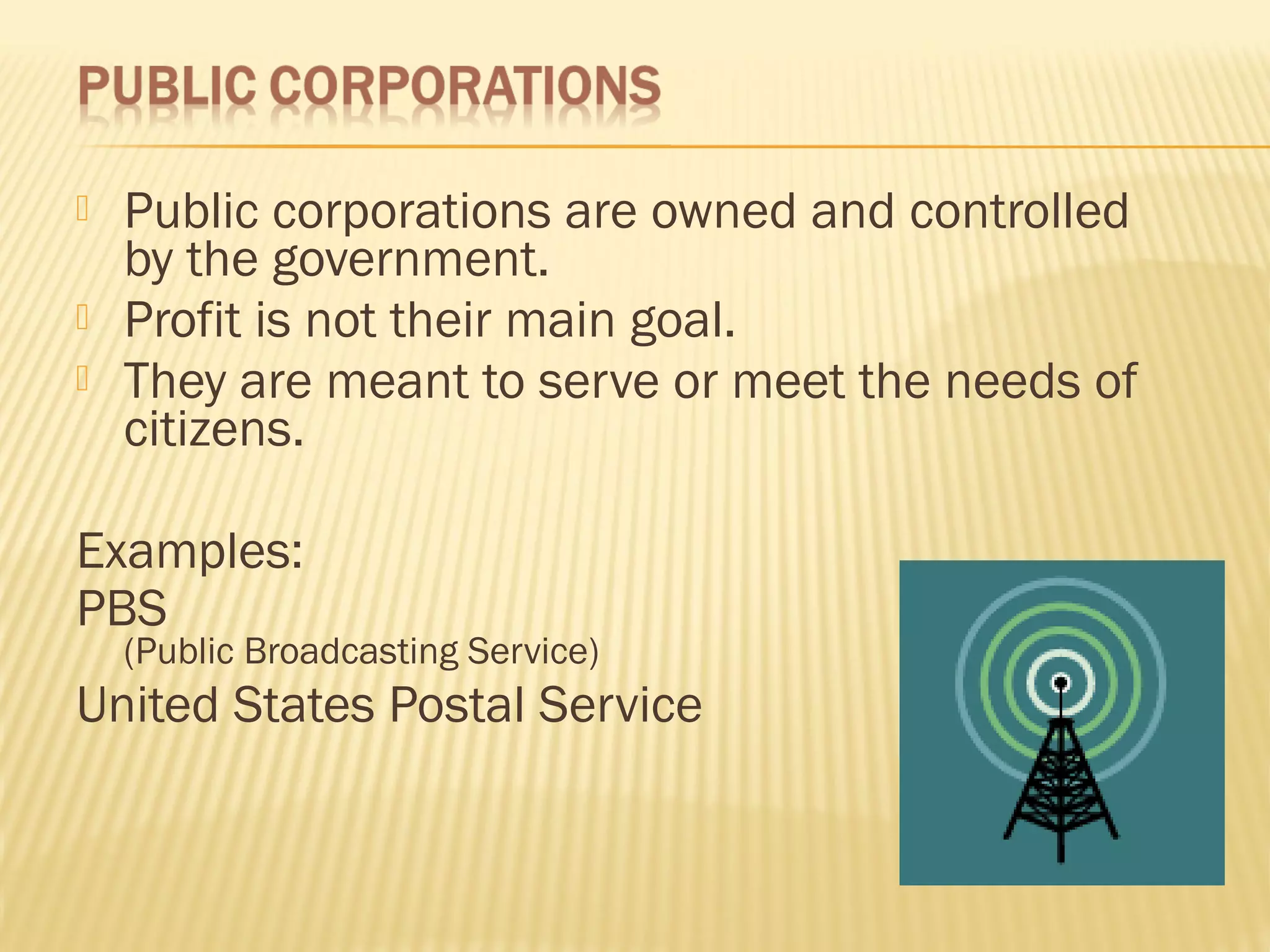 PUBLIC CORPORATIONS

Public corporations are owned and controlled by the government.

Profit is not their main goal.

They are meant to serve or meet the needs of citizens.

Examples:
PBS
(Public Broadcasting Service)
United States Postal Service